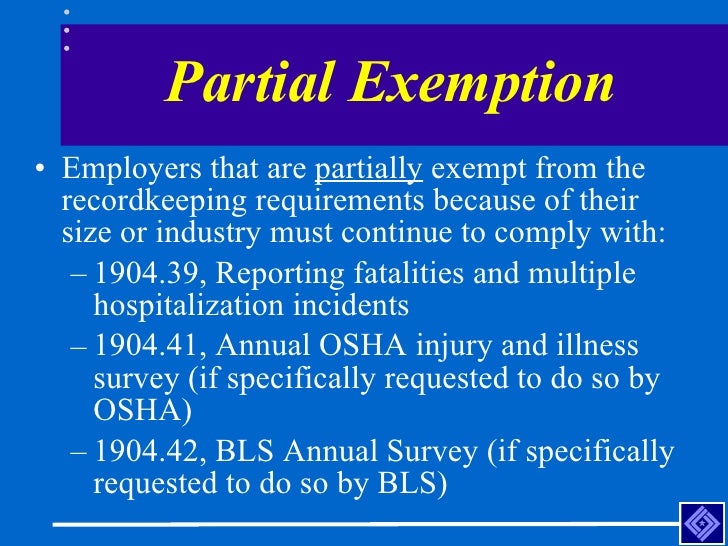 Partial Exemption

• Employers that are partially exempt from the recordkeeping requirements because of their size or industry must continue to comply with:

– 1904.39, Reporting fatalities and multiple hospitalization incidents

– 1904.41, Annual OSHA injury and illness survey (if specifically requested to do so by OSHA)

– 1904.42, BLS Annual Survey (if specifically requested to do so by BLS)